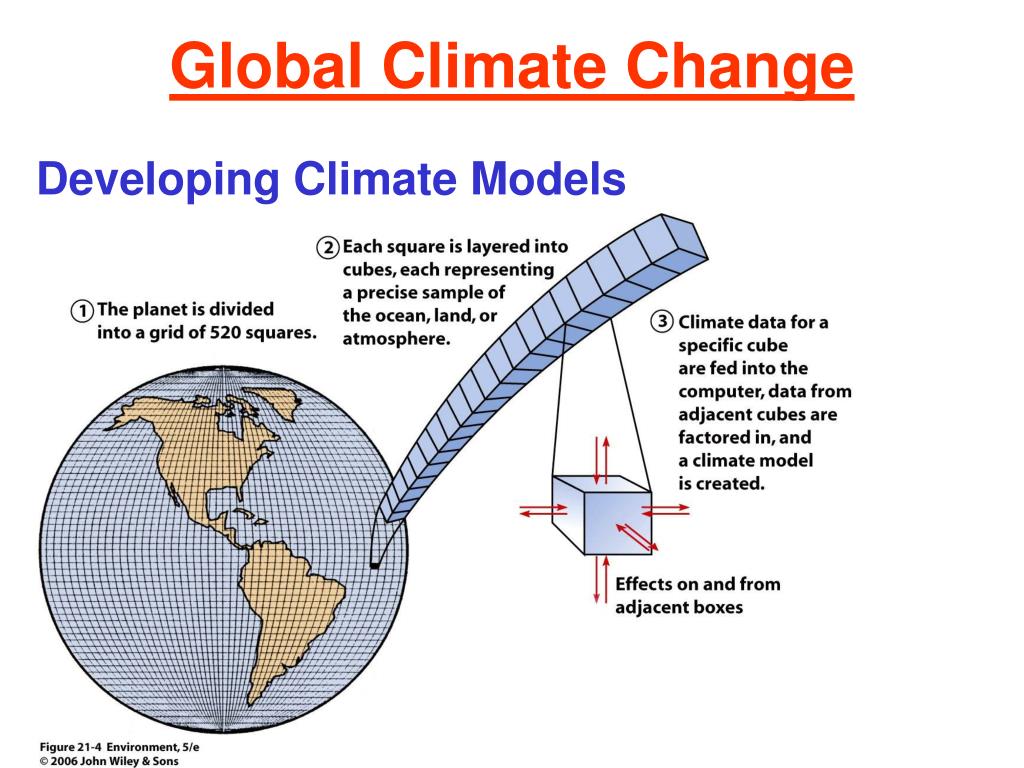 Global Climate Change

Developing Climate Models

① The planet is divided into a grid of 520 squares.

② Each square is layered into cubes, each representing a precise sample of the ocean, land, or atmosphere.

③ Climate data for a specific cube are fed into the computer, data from adjacent cubes are factored in, and a climate model is created.

Effects on and from adjacent boxes

Figure 21-4 Environment, 5/e
© 2006 John Wiley & Sons